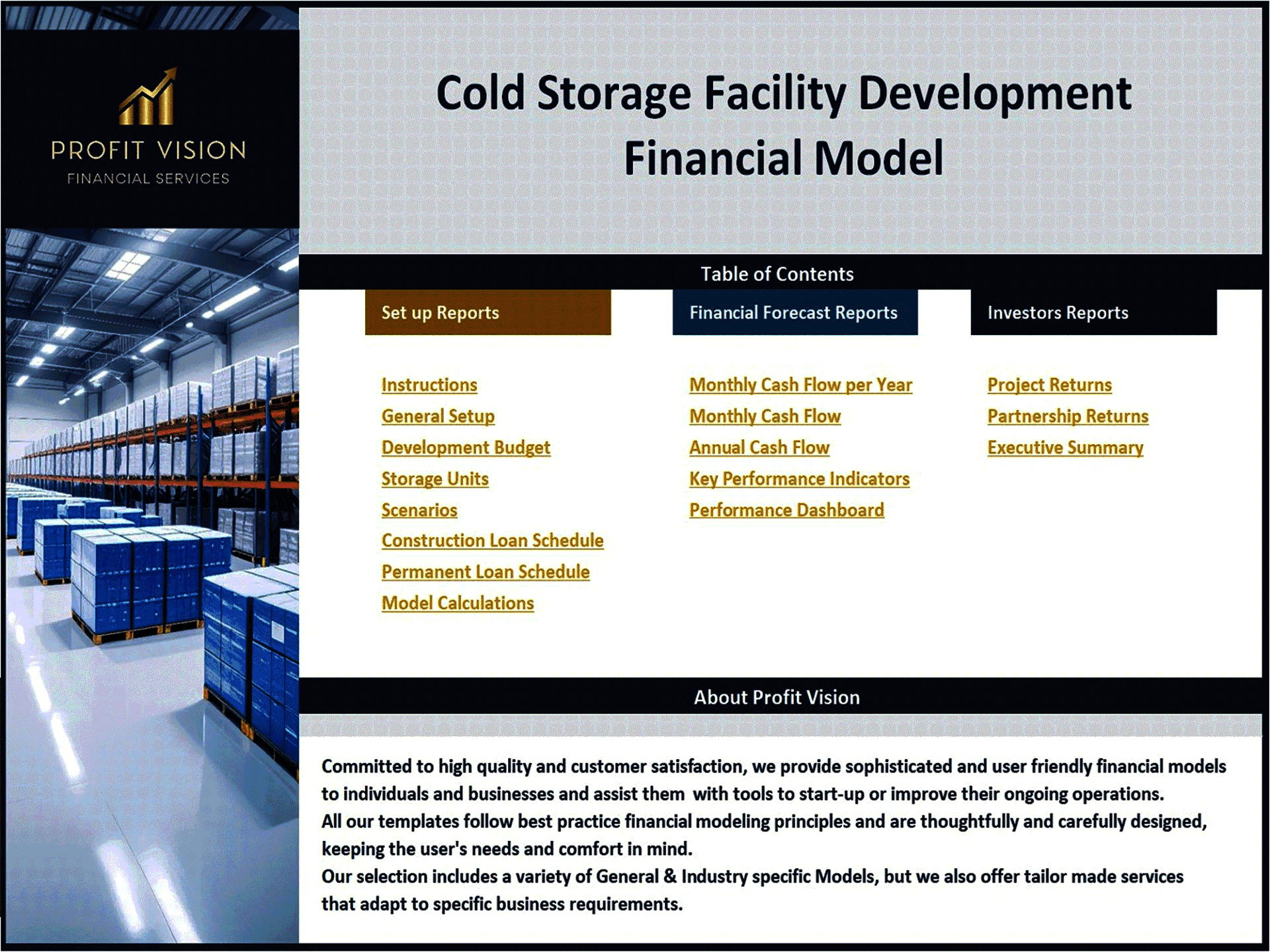 PROFIT VISION
FINANCIAL SERVICES

Cold Storage Facility Development Financial Model

Table of Contents

Set up Reports

Instructions
General Setup
Development Budget
Storage Units
Scenarios
Construction Loan Schedule
Permanent Loan Schedule
Model Calculations

Financial Forecast Reports

Monthly Cash Flow per Year
Monthly Cash Flow
Annual Cash Flow
Key Performance Indicators
Performance Dashboard

Investors Reports

Project Returns
Partnership Returns
Executive Summary

About Profit Vision

Committed to high quality and customer satisfaction, we provide sophisticated and user friendly financial models to individuals and businesses and assist them with tools to start-up or improve their ongoing operations.
All our templates follow best practice financial modeling principles and are thoughtfully and carefully designed, keeping the user's needs and comfort in mind.
Our selection includes a variety of General & Industry specific Models, but we also offer tailor made services that adapt to specific business requirements.